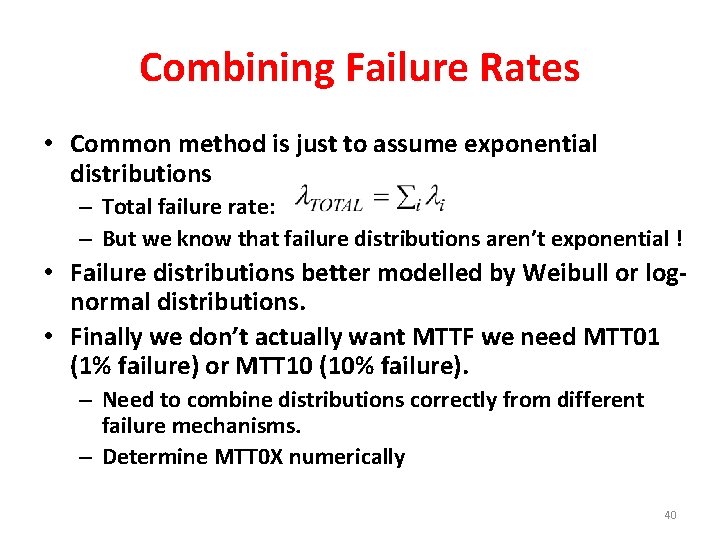 Combining Failure Rates

• Common method is just to assume exponential distributions
– Total failure rate: $\lambda_{TOTAL} = \sum_i \lambda_i$
– But we know that failure distributions aren't exponential !

• Failure distributions better modelled by Weibull or log-normal distributions.

• Finally we don't actually want MTTF we need MTT01 (1% failure) or MTT10 (10% failure).
– Need to combine distributions correctly from different failure mechanisms.
– Determine MTT0X numerically

40